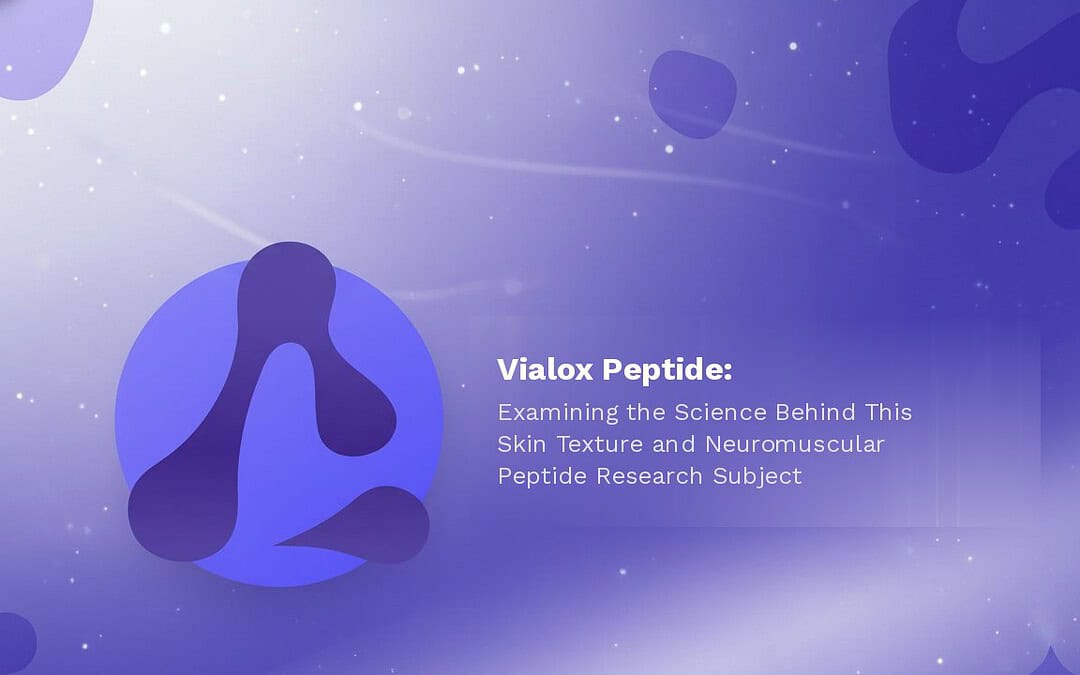 Vialox Peptide:

Examining the Science Behind This Skin Texture and Neuromuscular Peptide Research Subject